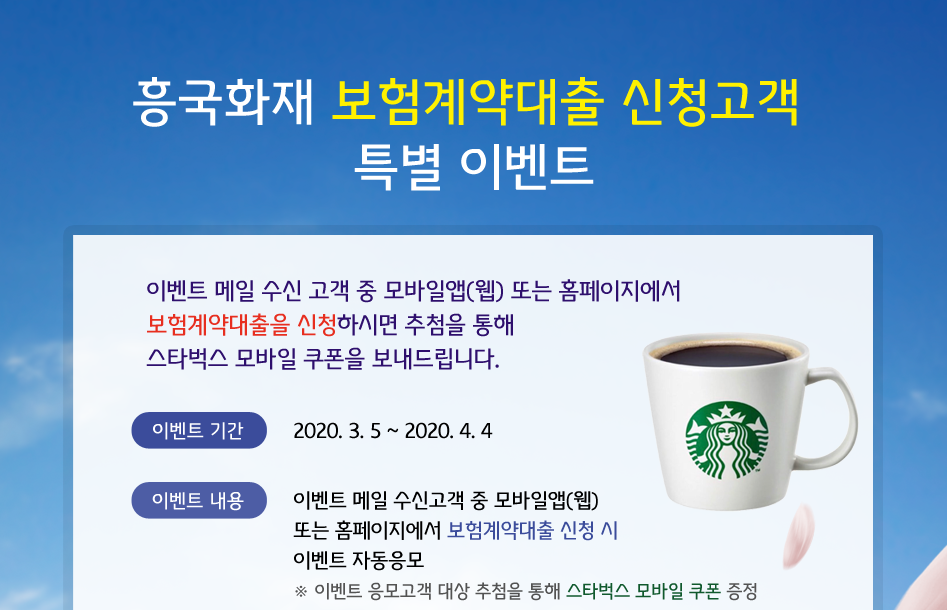 흥국화재 보험계약대출 신청고객
특별 이벤트

이벤트 메일 수신 고객 중 모바일앱(웹) 또는 홈페이지에서 보험계약대출을 신청하시면 추첨을 통해 스타벅스 모바일 쿠폰을 보내드립니다.

이벤트 기간

2020. 3. 5 ~ 2020. 4. 4

이벤트 내용

이벤트 메일 수신고객 중 모바일앱(웹) 또는 홈페이지에서 보험계약대출 신청 시 이벤트 자동응모

※ 이벤트 응모고객 대상 추첨을 통해 스타벅스 모바일 쿠폰 증정